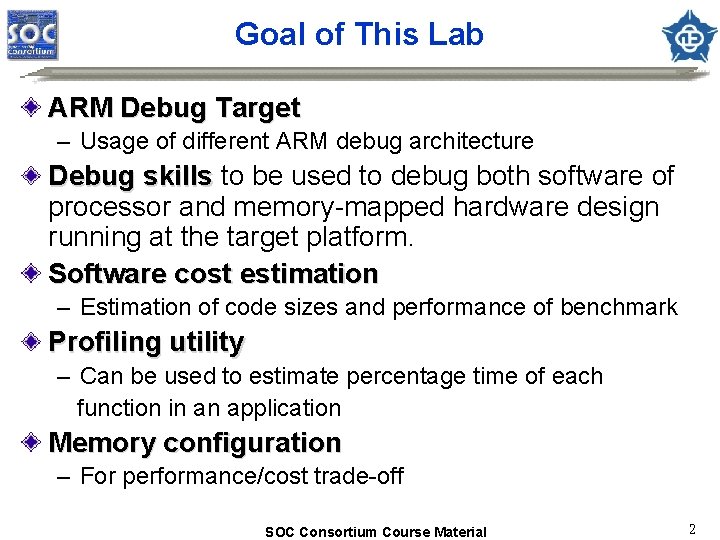 SOC Consortium

Goal of This Lab

ARM Debug Target
– Usage of different ARM debug architecture

Debug skills to be used to debug both software of processor and memory-mapped hardware design running at the target platform.

Software cost estimation
– Estimation of code sizes and performance of benchmark

Profiling utility
– Can be used to estimate percentage time of each function in an application

Memory configuration
– For performance/cost trade-off

SOC Consortium Course Material

2